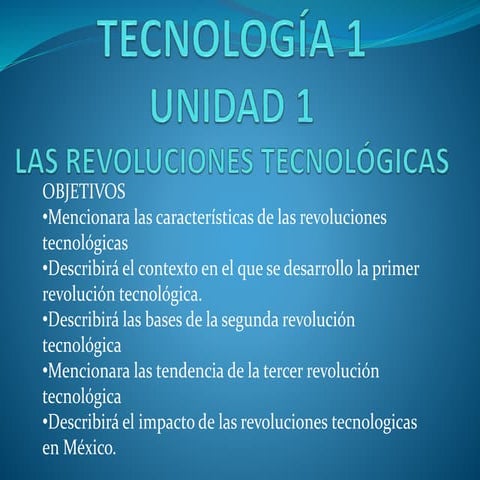 TECNOLOGÍA 1
UNIDAD 1
LAS REVOLUCIONES TECNOLÓGICAS

OBJETIVOS
•Mencionara las características de las revoluciones tecnológicas
•Describirá el contexto en el que se desarrollo la primer revolución tecnológica.
•Describirá las bases de la segunda revolución tecnológica
•Mencionara las tendencia de la tercer revolución tecnológica
•Describirá el impacto de las revoluciones tecnologicas en México.